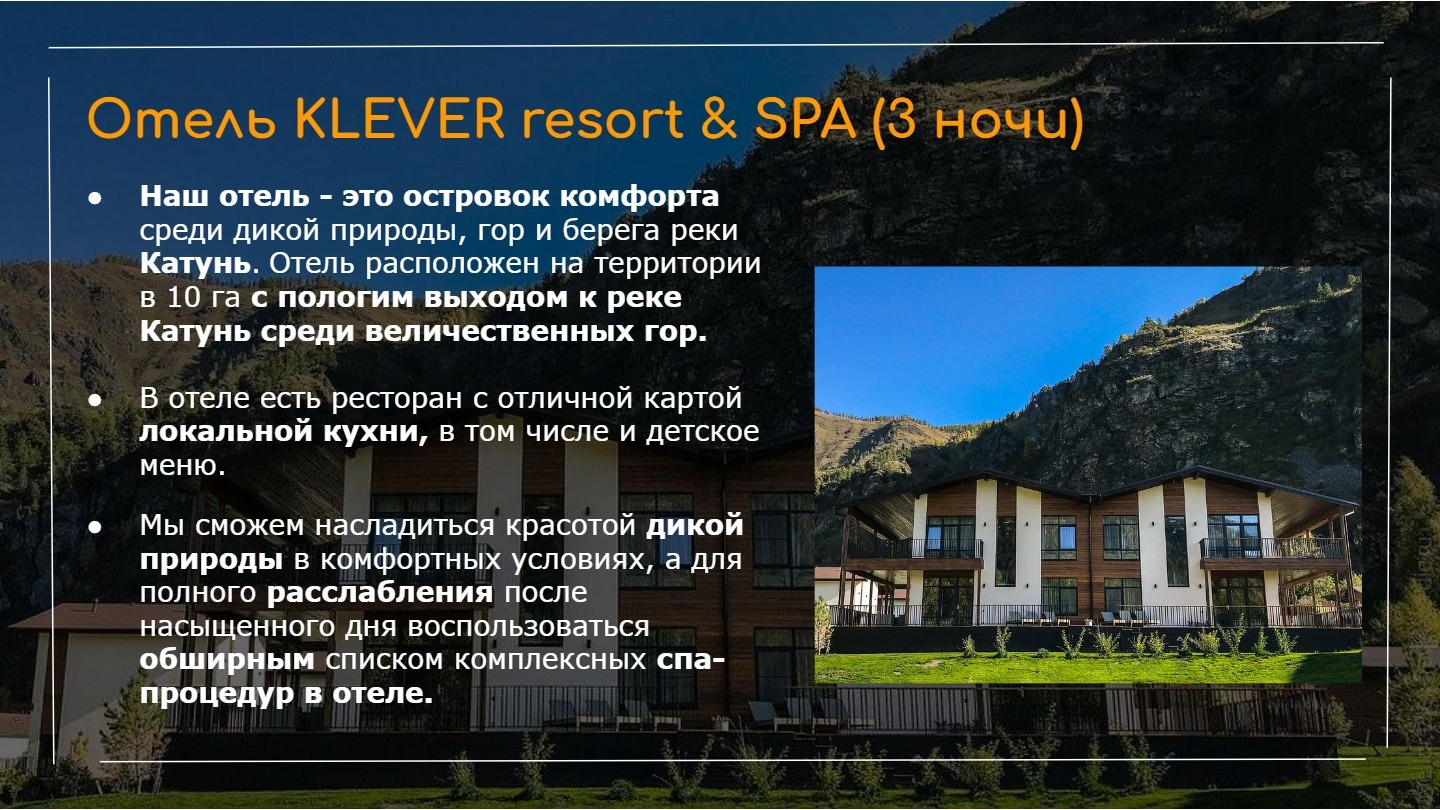 Отель KLEVER resort & SPA (3 ночи)

● Наш отель - это островок комфорта среди дикой природы, гор и берега реки Катунь. Отель расположен на территории в 10 га с пологим выходом к реке Катунь среди величественных гор.

● В отеле есть ресторан с отличной картой локальной кухни, в том числе и детское меню.

● Мы сможем насладиться красотой дикой природы в комфортных условиях, а для полного расслабления после насыщенного дня воспользоваться обширным списком комплексных спа-процедур в отеле.